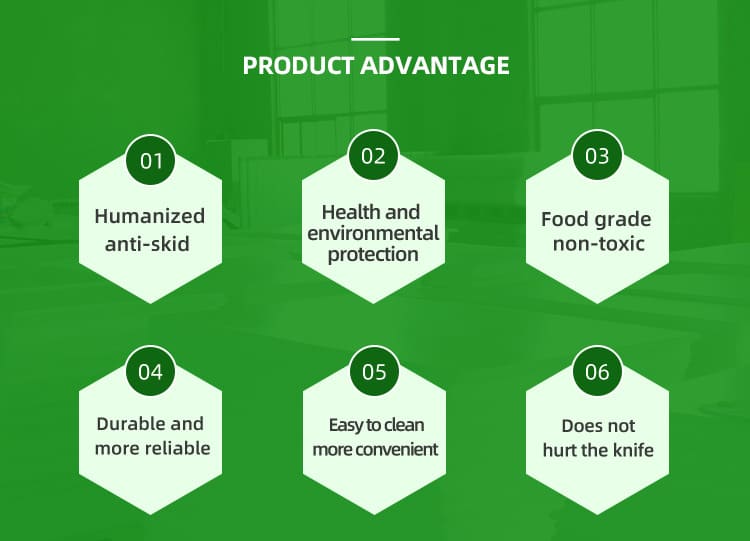 PRODUCT ADVANTAGE

01
Humanized anti-skid

02
Health and environmental protection

03
Food grade non-toxic

04
Durable and more reliable

05
Easy to clean more convenient

06
Does not hurt the knife